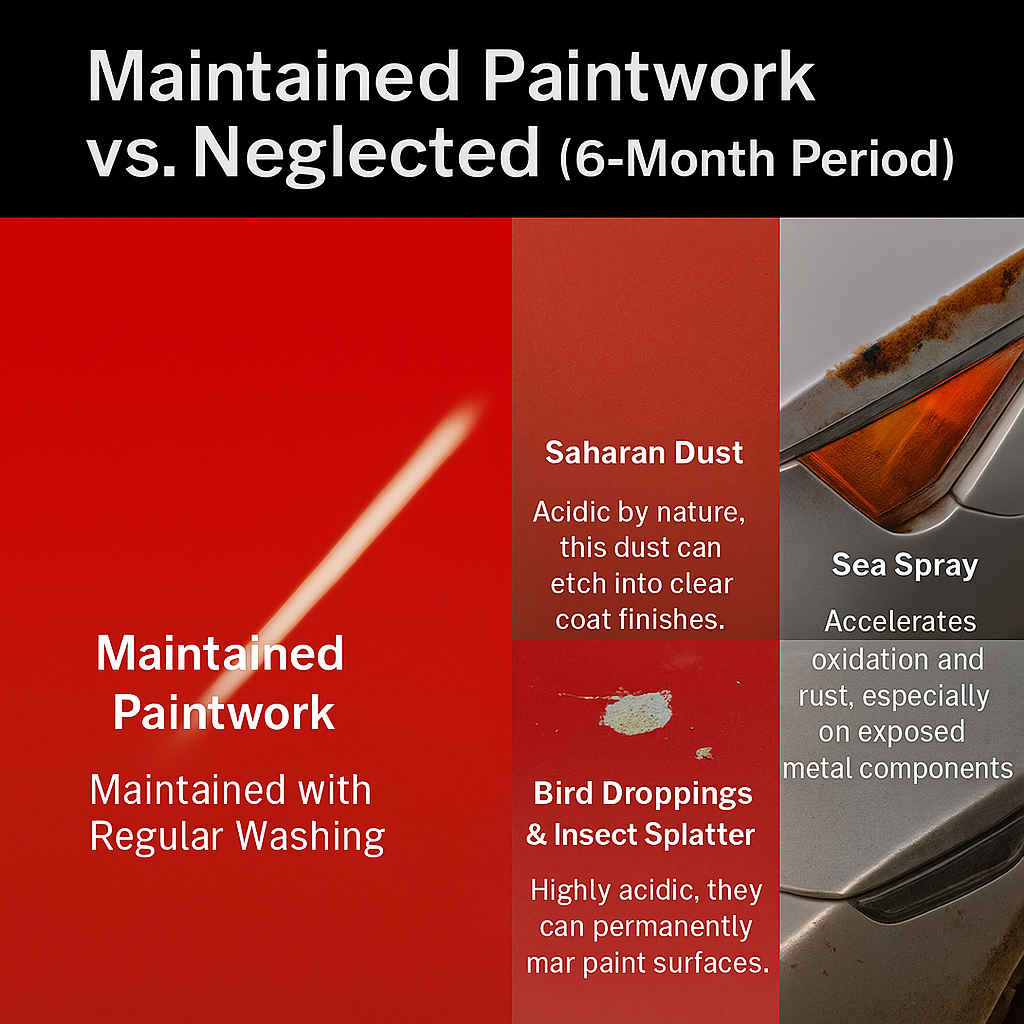 Maintained Paintwork vs. Neglected (6-Month Period)

Maintained Paintwork

Maintained with Regular Washing

Saharan Dust

Acidic by nature, this dust can etch into clear coat finishes.

Bird Droppings & Insect Splatter

Highly acidic, they can permanently mar paint surfaces.

Sea Spray

Accelerates oxidation and rust, especially on exposed metal components